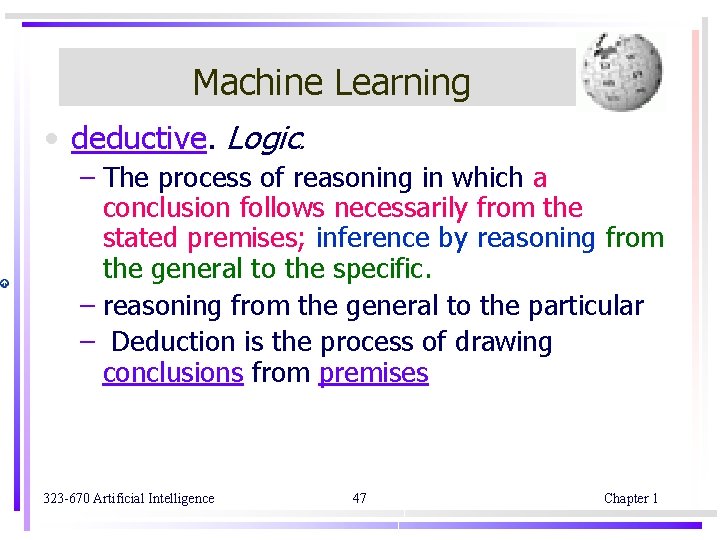 Machine Learning

• deductive. Logic.

– The process of reasoning in which a conclusion follows necessarily from the stated premises; inference by reasoning from the general to the specific.

– reasoning from the general to the particular

– Deduction is the process of drawing conclusions from premises

323-670 Artificial Intelligence 47 Chapter 1